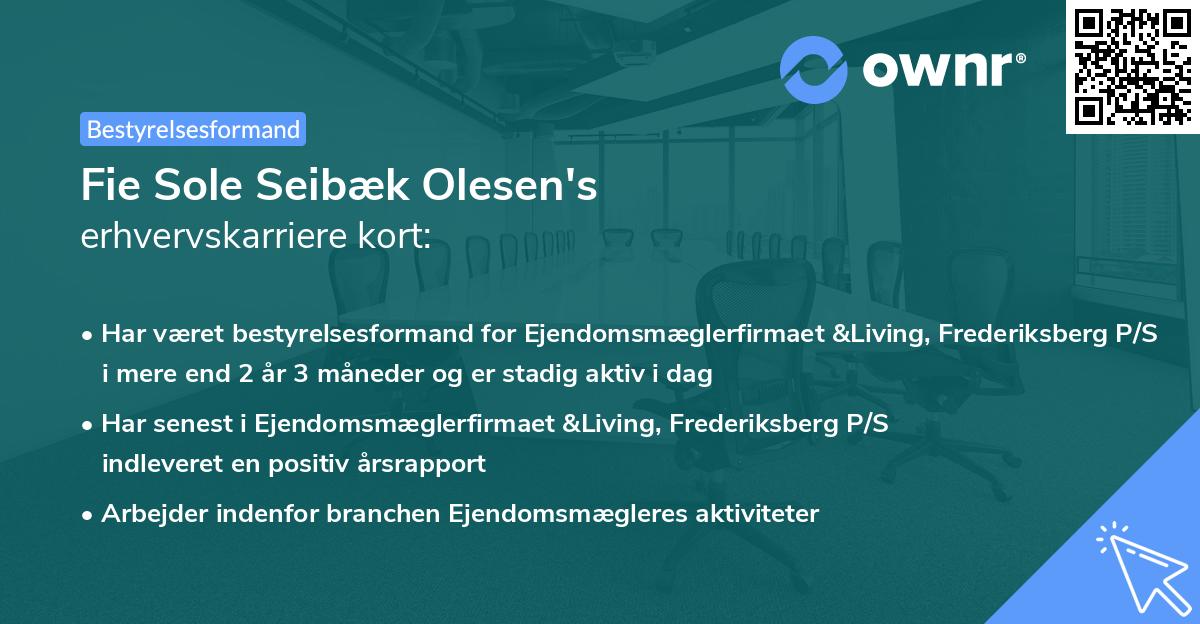 ownr®

Bestyrelsesformand

Fie Sole Seibæk Olesen's
erhvervskarriere kort:

• Har været bestyrelsesformand for Ejendomsmæglerfirmaet &Living, Frederiksberg P/S i mere end 2 år 3 måneder og er stadig aktiv i dag

• Har senest i Ejendomsmæglerfirmaet &Living, Frederiksberg P/S indleveret en positiv årsrapport

• Arbejder indenfor branchen Ejendomsmægleres aktiviteter